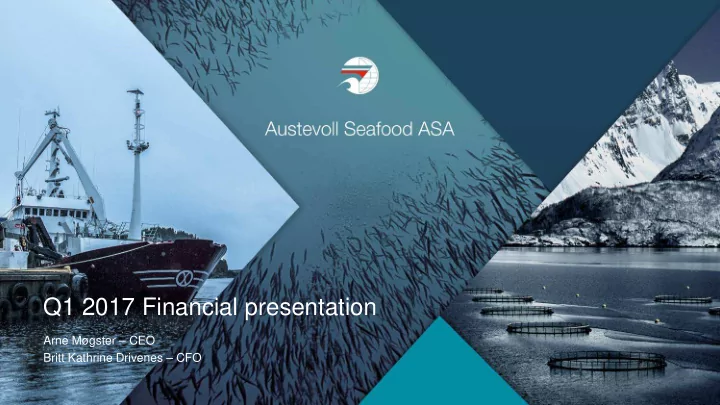 Austevoll Seafood ASA

Q1 2017 Financial presentation

Arne Møgster – CEO
Britt Kathrine Drivenes – CFO